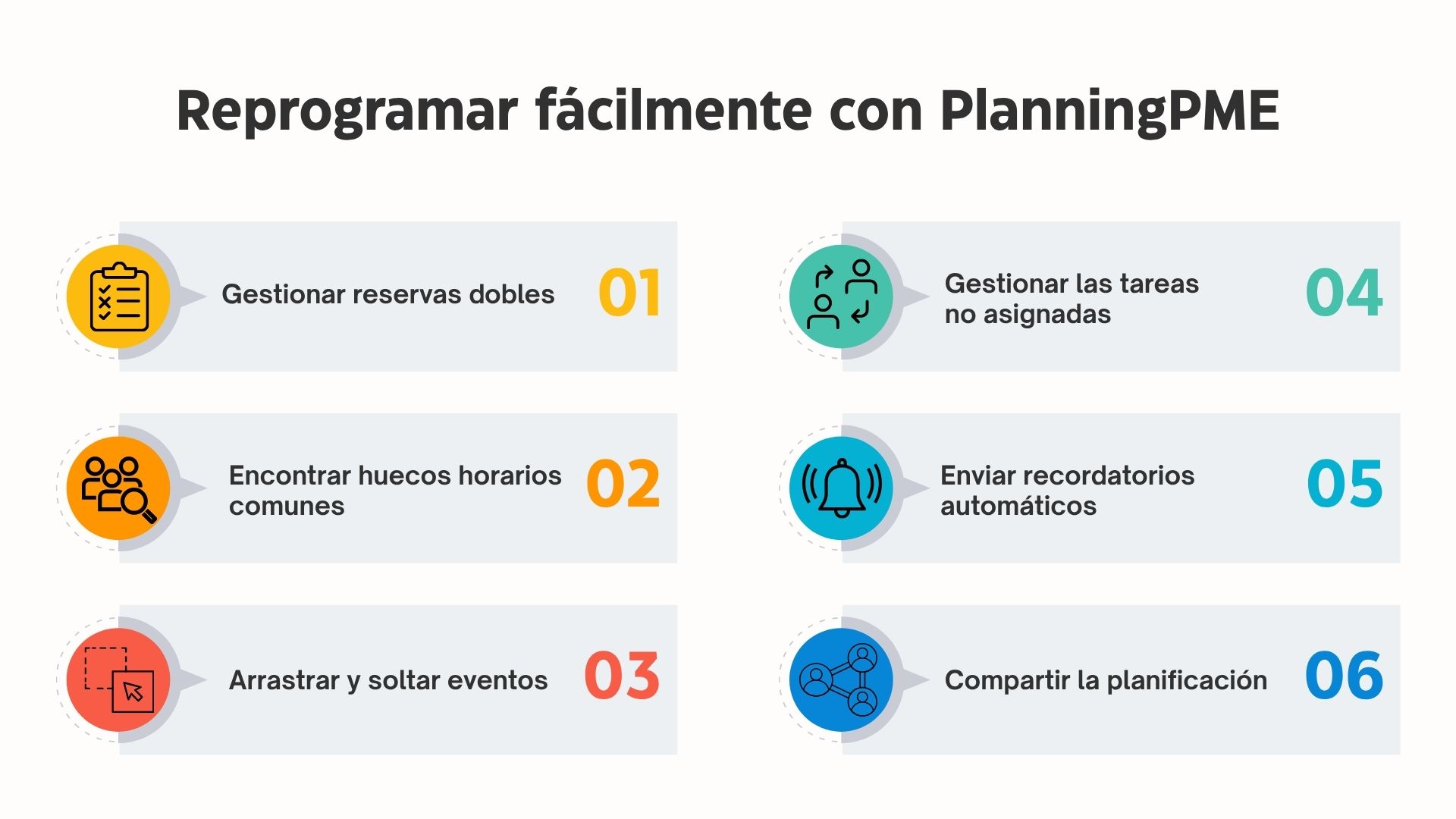 Reprogramar fácilmente con PlanningPME

Gestionar reservas dobles 01

Encontrar huecos horarios comunes 02

Arrastrar y soltar eventos 03

Gestionar las tareas no asignadas 04

Enviar recordatorios automáticos 05

Compartir la planificación 06